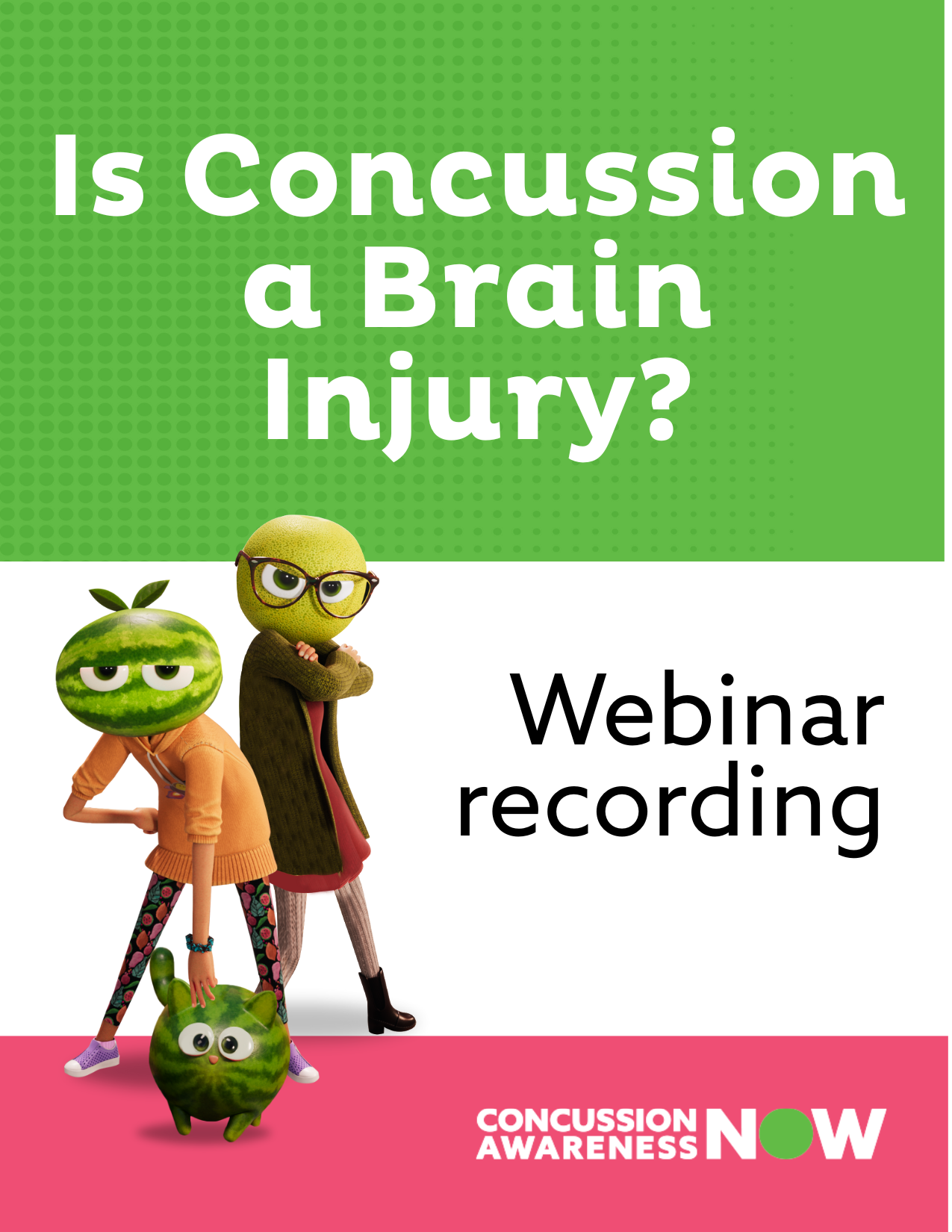 Is Concussion a Brain Injury?

Webinar recording

CONCUSSION AWARENESS NOW